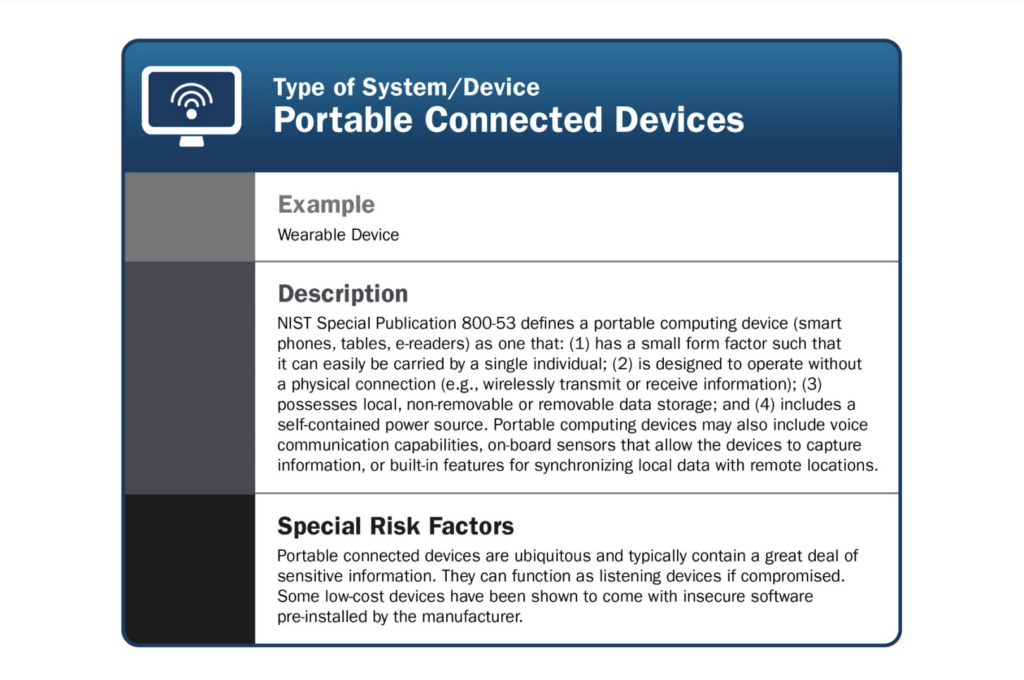 Type of System/Device
Portable Connected Devices

Example
Wearable Device

Description
NIST Special Publication 800-53 defines a portable computing device (smart phones, tables, e-readers) as one that: (1) has a small form factor such that it can easily be carried by a single individual; (2) is designed to operate without a physical connection (e.g., wirelessly transmit or receive information); (3) possesses local, non-removable or removable data storage; and (4) includes a self-contained power source. Portable computing devices may also include voice communication capabilities, on-board sensors that allow the devices to capture information, or built-in features for synchronizing local data with remote locations.

Special Risk Factors
Portable connected devices are ubiquitous and typically contain a great deal of sensitive information. They can function as listening devices if compromised. Some low-cost devices have been shown to come with insecure software pre-installed by the manufacturer.